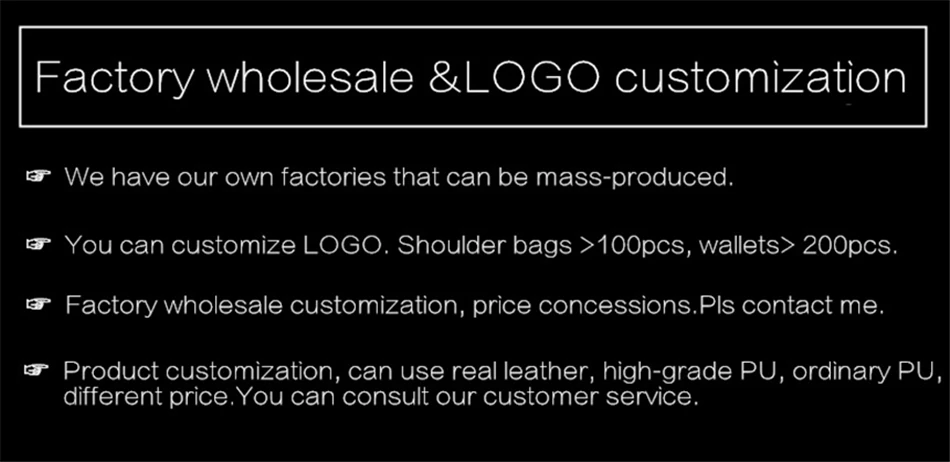 Factory wholesale &LOGO customization

☞ We have our own factories that can be mass-produced.

☞ You can customize LOGO. Shoulder bags >100pcs, wallets> 200pcs.

☞ Factory wholesale customization, price concessions.Pls contact me.

☞ Product customization, can use real leather, high-grade PU, ordinary PU, different price.You can consult our customer service.